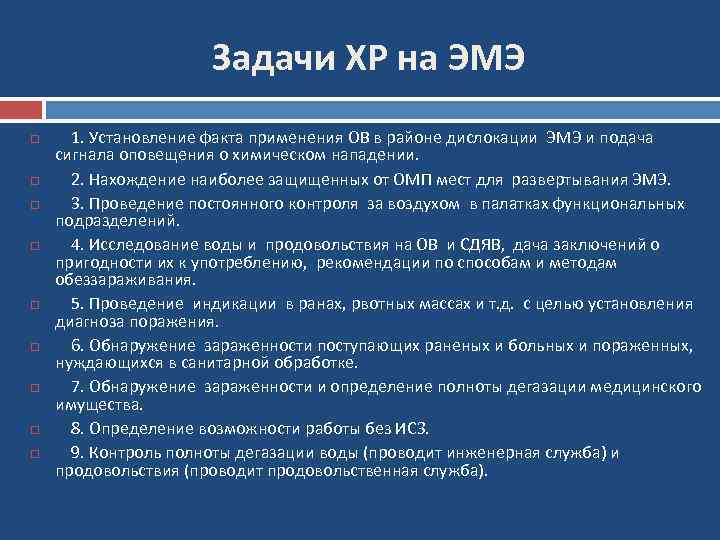 Задачи ХР на ЭМЭ

1. Установление факта применения ОВ в районе дислокации ЭМЭ и подача сигнала оповещения о химическом нападении.

2. Нахождение наиболее защищенных от ОМП мест для развертывания ЭМЭ.

3. Проведение постоянного контроля за воздухом в палатках функциональных подразделений.

4. Исследование воды и продовольствия на ОВ и СДЯВ, дача заключений о пригодности их к употреблению, рекомендации по способам и методам обеззараживания.

5. Проведение индикации в ранах, рвотных массах и т.д. с целью установления диагноза поражения.

6. Обнаружение зараженности поступающих раненых и больных и пораженных, нуждающихся в санитарной обработке.

7. Обнаружение зараженности и определение полноты дегазации медицинского имущества.

8. Определение возможности работы без ИСЗ.

9. Контроль полноты дегазации воды (проводит инженерная служба) и продовольствия (проводит продовольственная служба).